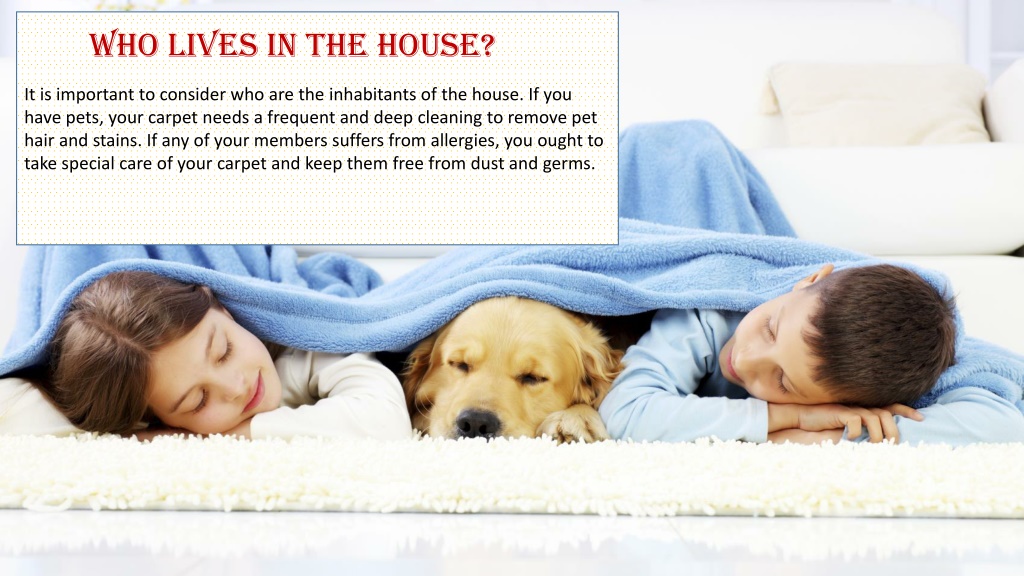 WHO LIVES IN THE HOUSE?

It is important to consider who are the inhabitants of the house. If you have pets, your carpet needs a frequent and deep cleaning to remove pet hair and stains. If any of your members suffers from allergies, you ought to take special care of your carpet and keep them free from dust and germs.